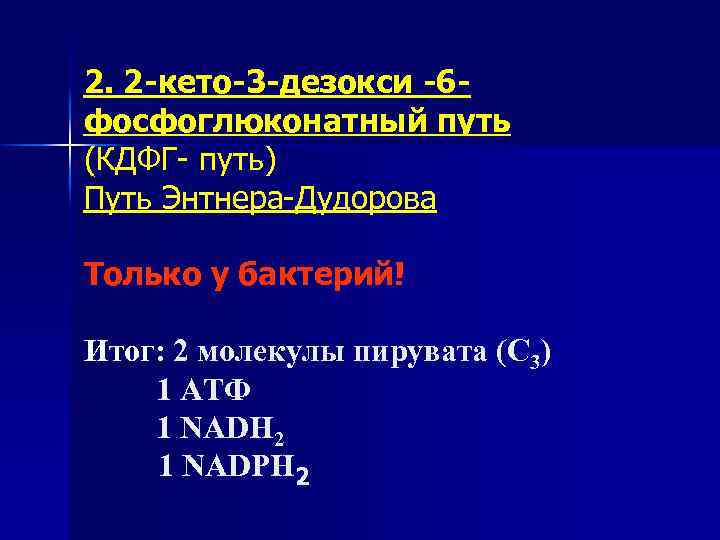 2. 2-кето-3-дезокси -6-фосфоглюконатный путь
(КДФГ- путь)
Путь Энтнера-Дудорова

Только у бактерий!

Итог: 2 молекулы пирувата ($C_3$)
1 АТФ
1 $NADH_2$
1 $NADPH_2$